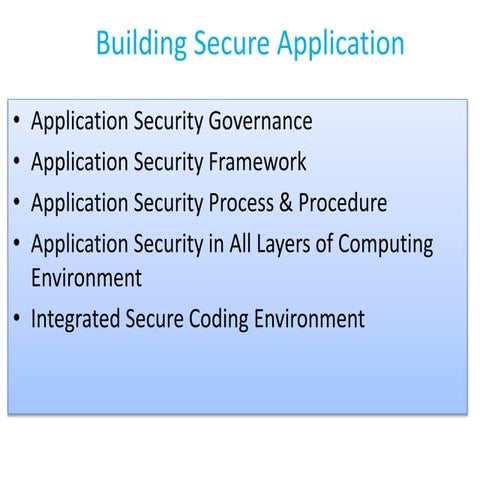 Building Secure Application

• Application Security Governance
• Application Security Framework
• Application Security Process & Procedure
• Application Security in All Layers of Computing Environment
• Integrated Secure Coding Environment